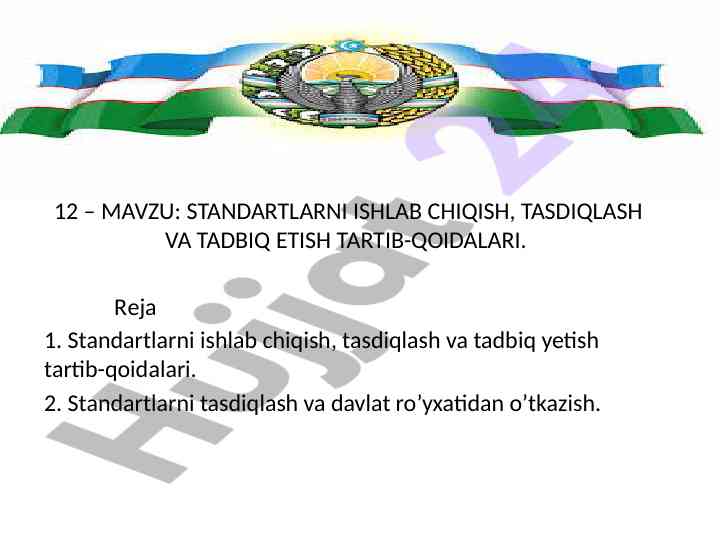 12 – MAVZU: STANDARTLARNI ISHLAB CHIQISH, TASDIQLASH VA TADBIQ ETISH TARTIB-QOIDALARI.

Reja

1. Standartlarni ishlab chiqish, tasdiqlash va tadbiq yetish tartib-qoidalari.

2. Standartlarni tasdiqlash va davlat ro’yxatidan o’tkazish.

Hujjat 24